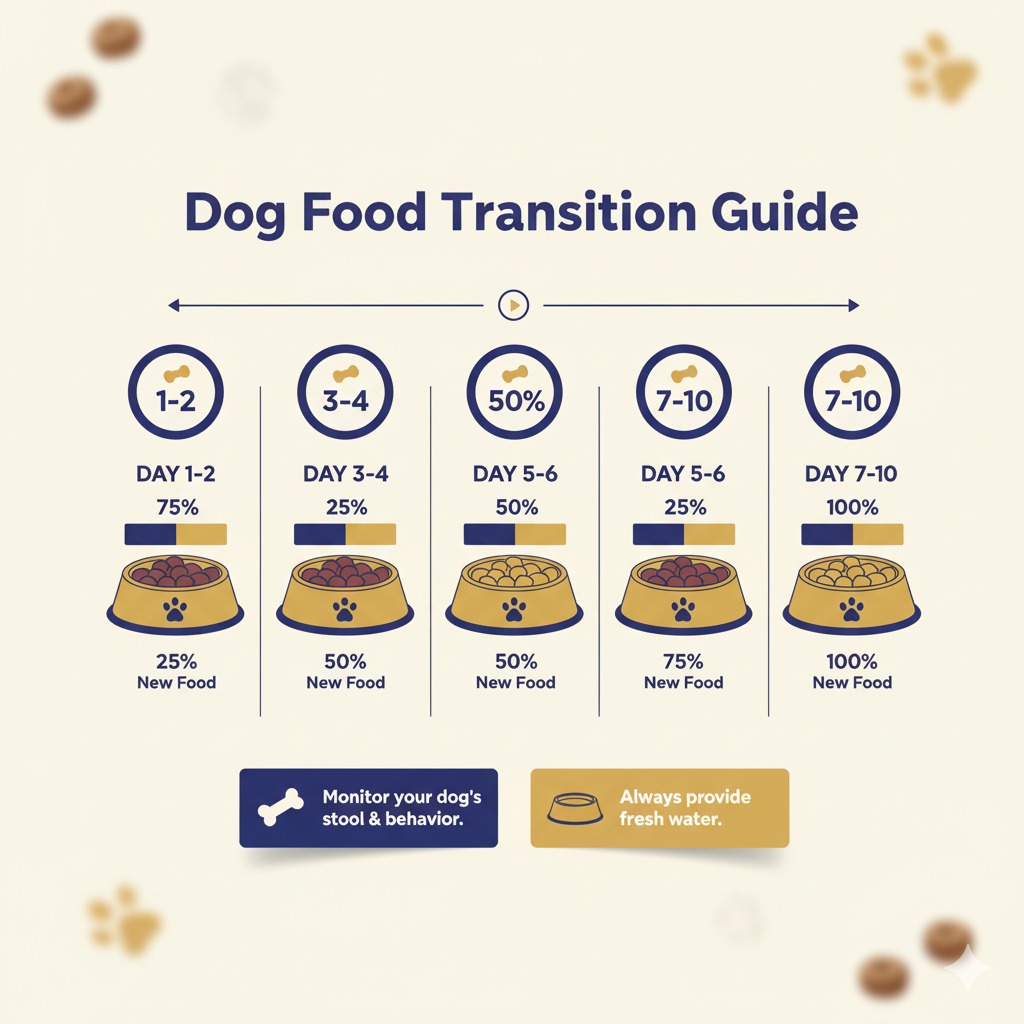 Dog Food Transition Guide

1-2

DAY 1-2

75%

25%
New Food

3-4

DAY 3-4

25%

50%
New Food

50%

DAY 5-6

50%

50%
New Food

7-10

DAY 5-6

25%

75%
New Food

7-10

DAY 7-10

100%

100%
New Food

Monitor your dog's stool & behavior.

Always provide fresh water.